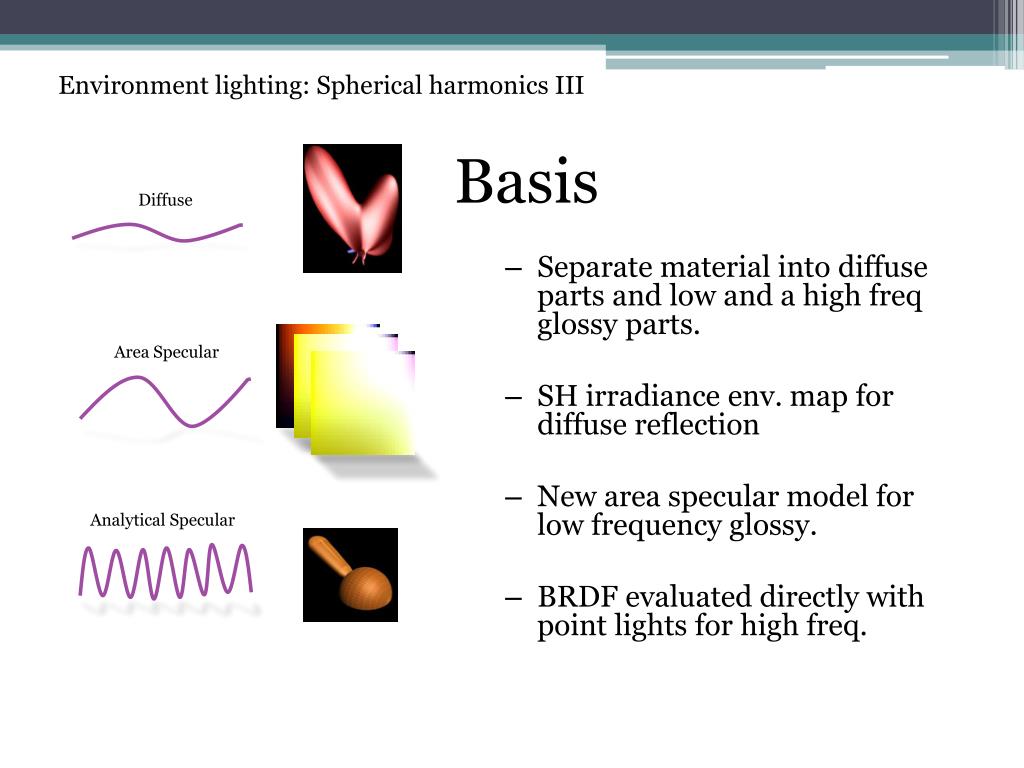 Environment lighting: Spherical harmonics III

Diffuse

Area Specular

Analytical Specular

Basis

– Separate material into diffuse parts and low and a high freq glossy parts.

– SH irradiance env. map for diffuse reflection

– New area specular model for low frequency glossy.

– BRDF evaluated directly with point lights for high freq.